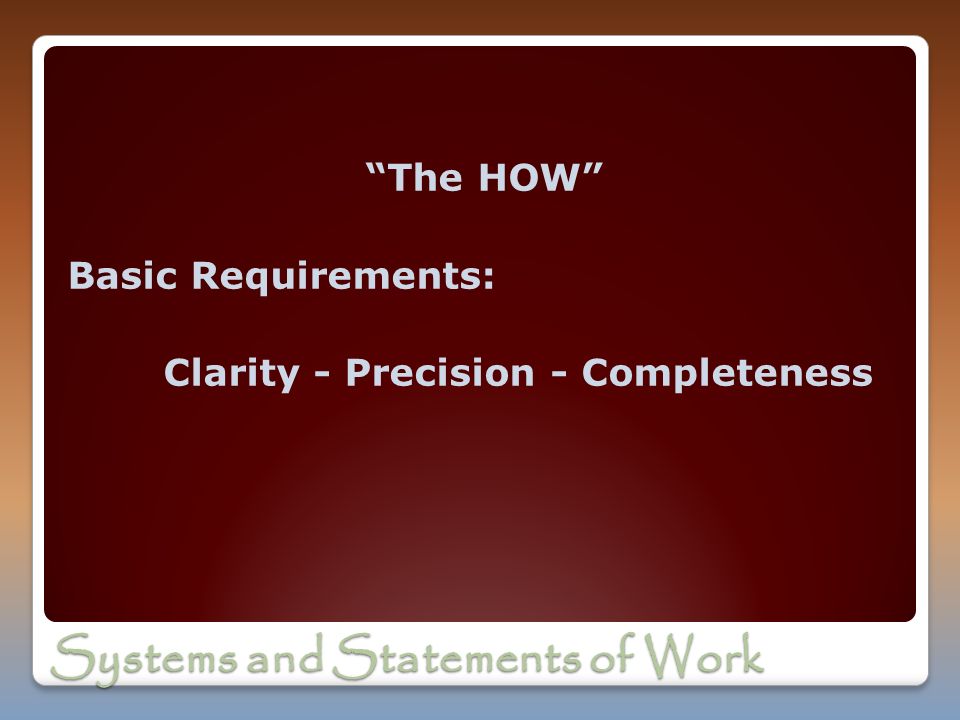 “The HOW”

Basic Requirements:

Clarity - Precision - Completeness

Systems and Statements of Work